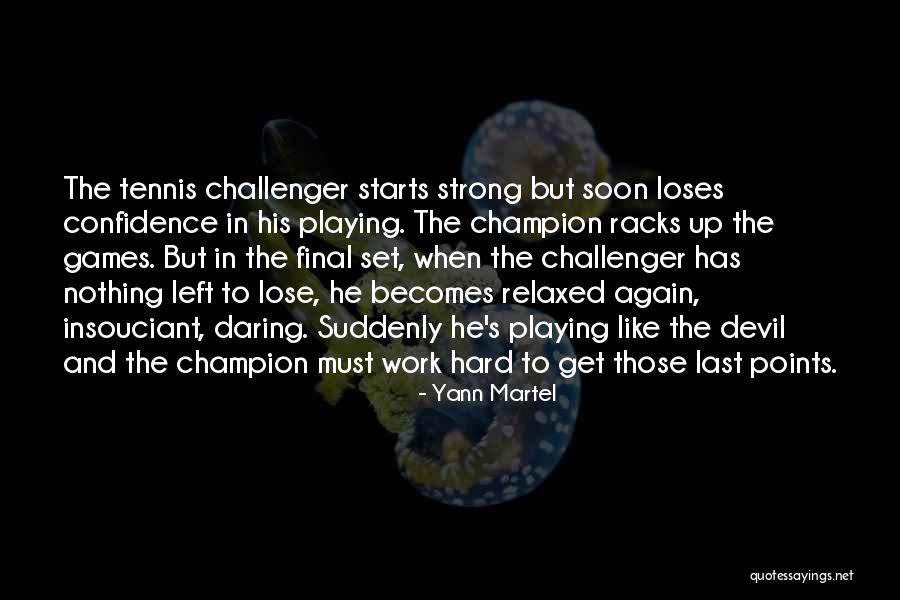 The tennis challenger starts strong but soon loses confidence in his playing. The champion racks up the games. But in the final set, when the challenger has nothing left to lose, he becomes relaxed again, insouciant, daring. Suddenly he's playing like the devil and the champion must work hard to get those last points.

- Yann Martel

quotessayings.net